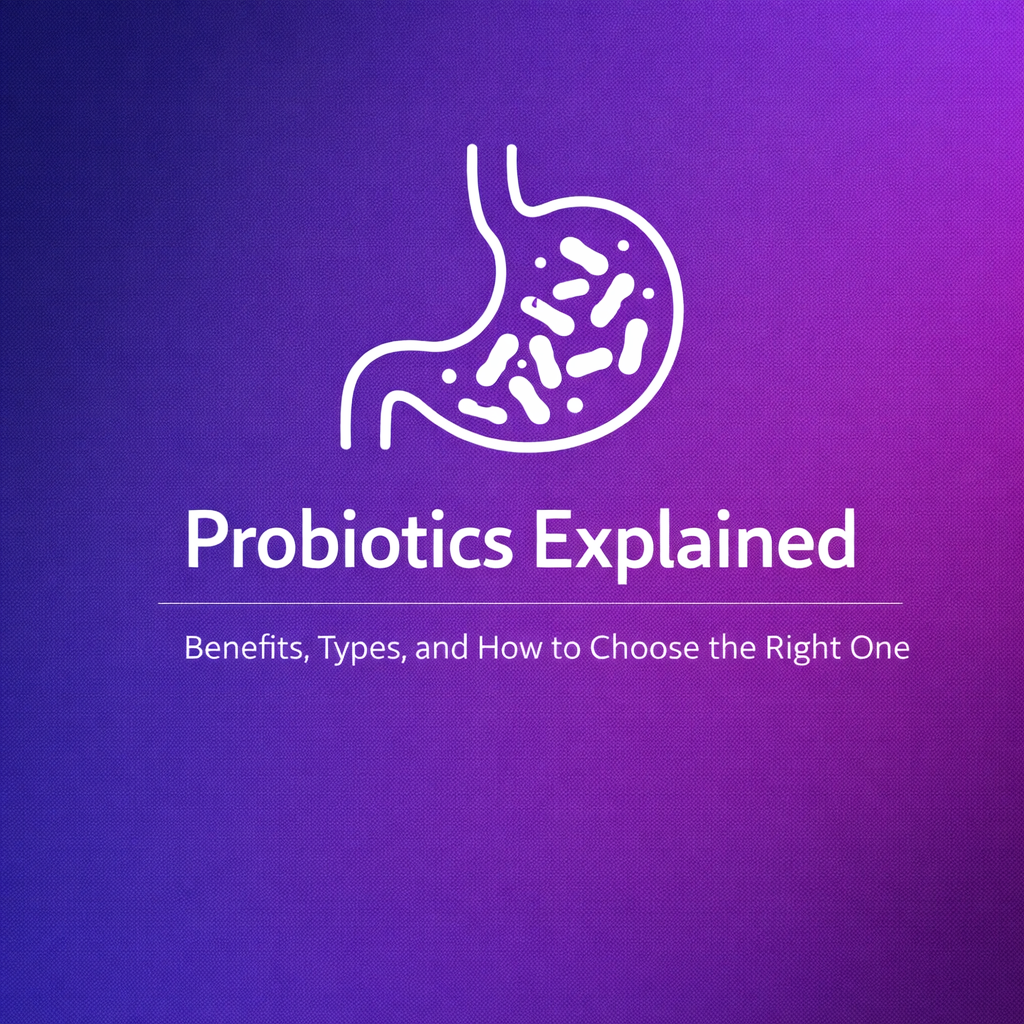 Probiotics Explained

Benefits, Types, and How to Choose the Right One